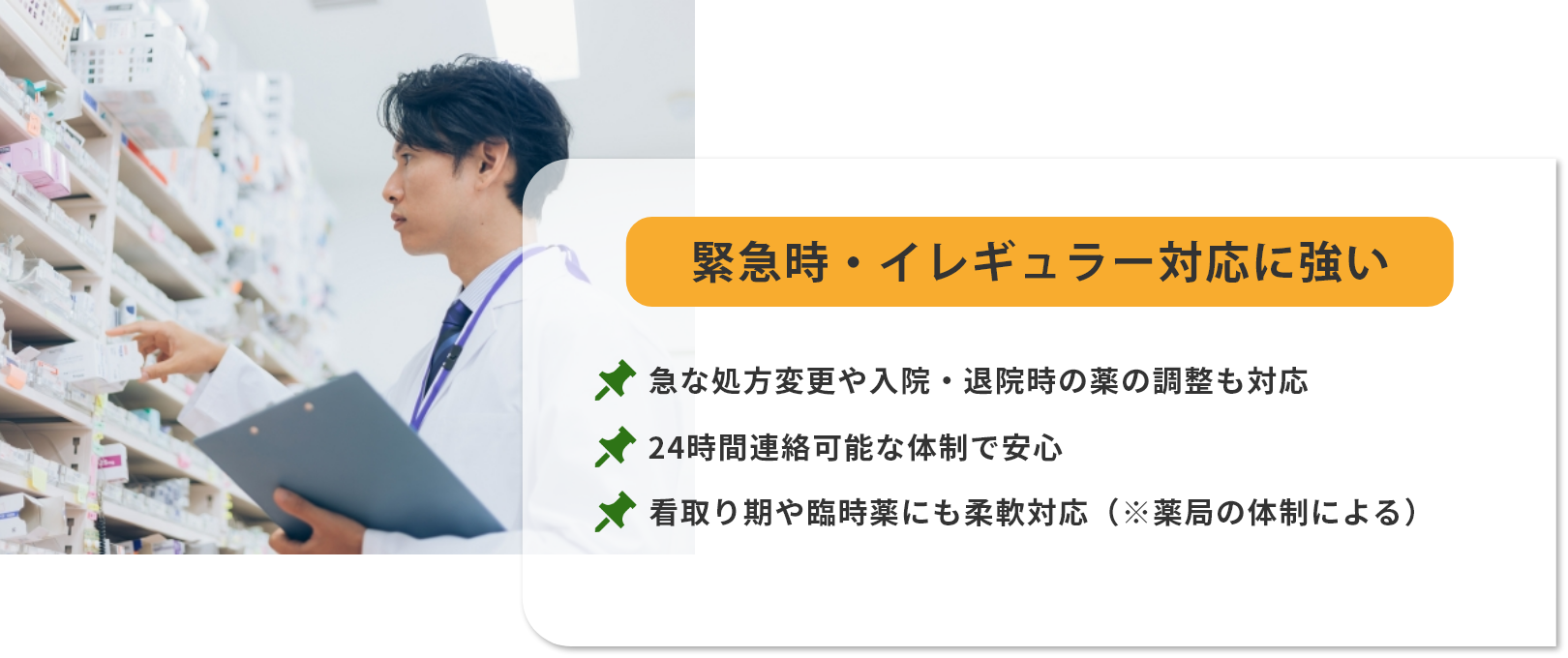 緊急時・イレギュラー対応に強い

急な処方変更や入院・退院時の薬の調整も対応

24時間連絡可能な体制で安心

看取り期や臨時薬にも柔軟対応（※薬局の体制による）